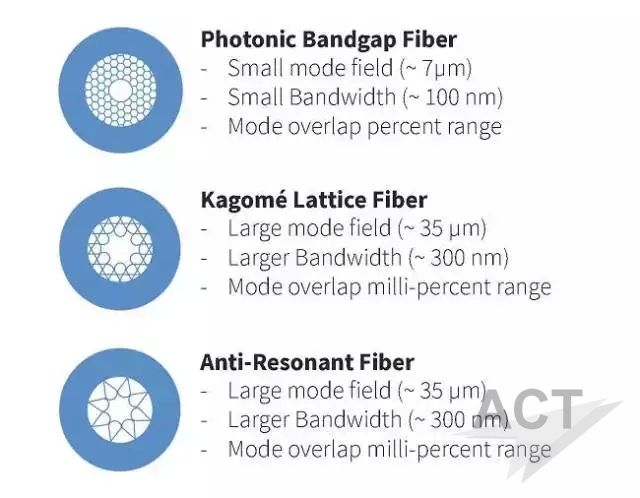 **Photonic Bandgap Fiber**
- Small mode field (~ 7μm)
- Small Bandwidth (~ 100 nm)
- Mode overlap percent range

**Kagomé Lattice Fiber**
- Large mode field (~ 35 μm)
- Larger Bandwidth (~ 300 nm)
- Mode overlap milli-percent range

**Anti-Resonant Fiber**
- Large mode field (~ 35 μm)
- Larger Bandwidth (~ 300 nm)
- Mode overlap milli-percent range

ACT